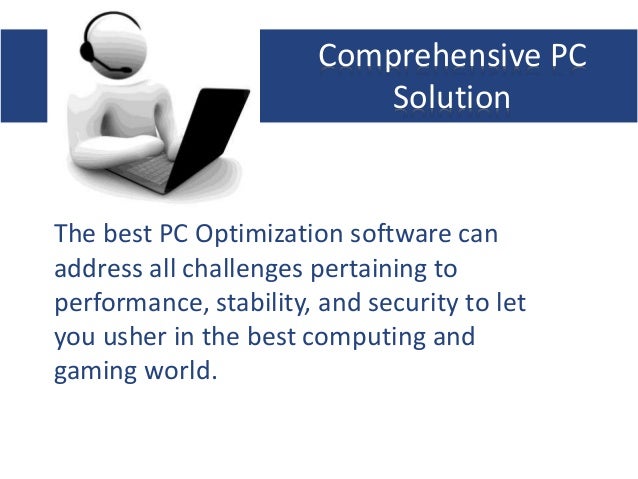 Comprehensive PC Solution

The best PC Optimization software can address all challenges pertaining to performance, stability, and security to let you usher in the best computing and gaming world.